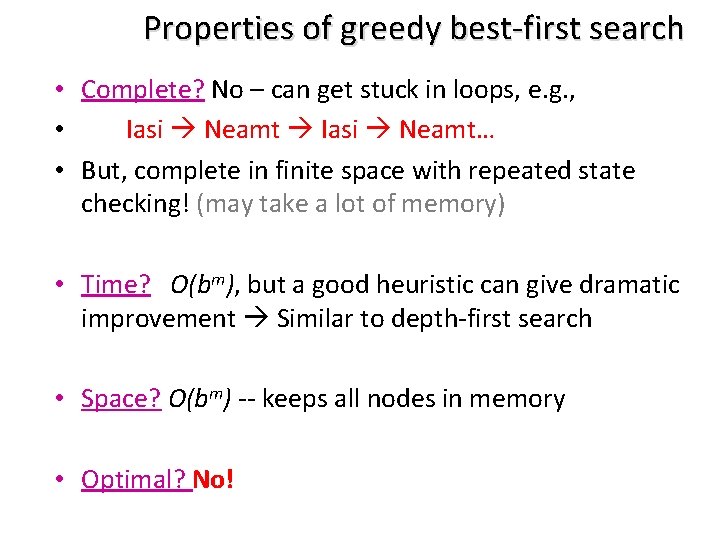 Properties of greedy best-first search

• Complete? No – can get stuck in loops, e.g.,
• Iasi → Neamt → Iasi → Neamt…
• But, complete in finite space with repeated state checking! (may take a lot of memory)

• Time? $O(b^m)$, but a good heuristic can give dramatic improvement → Similar to depth-first search

• Space? $O(b^m)$ -- keeps all nodes in memory

• Optimal? No!